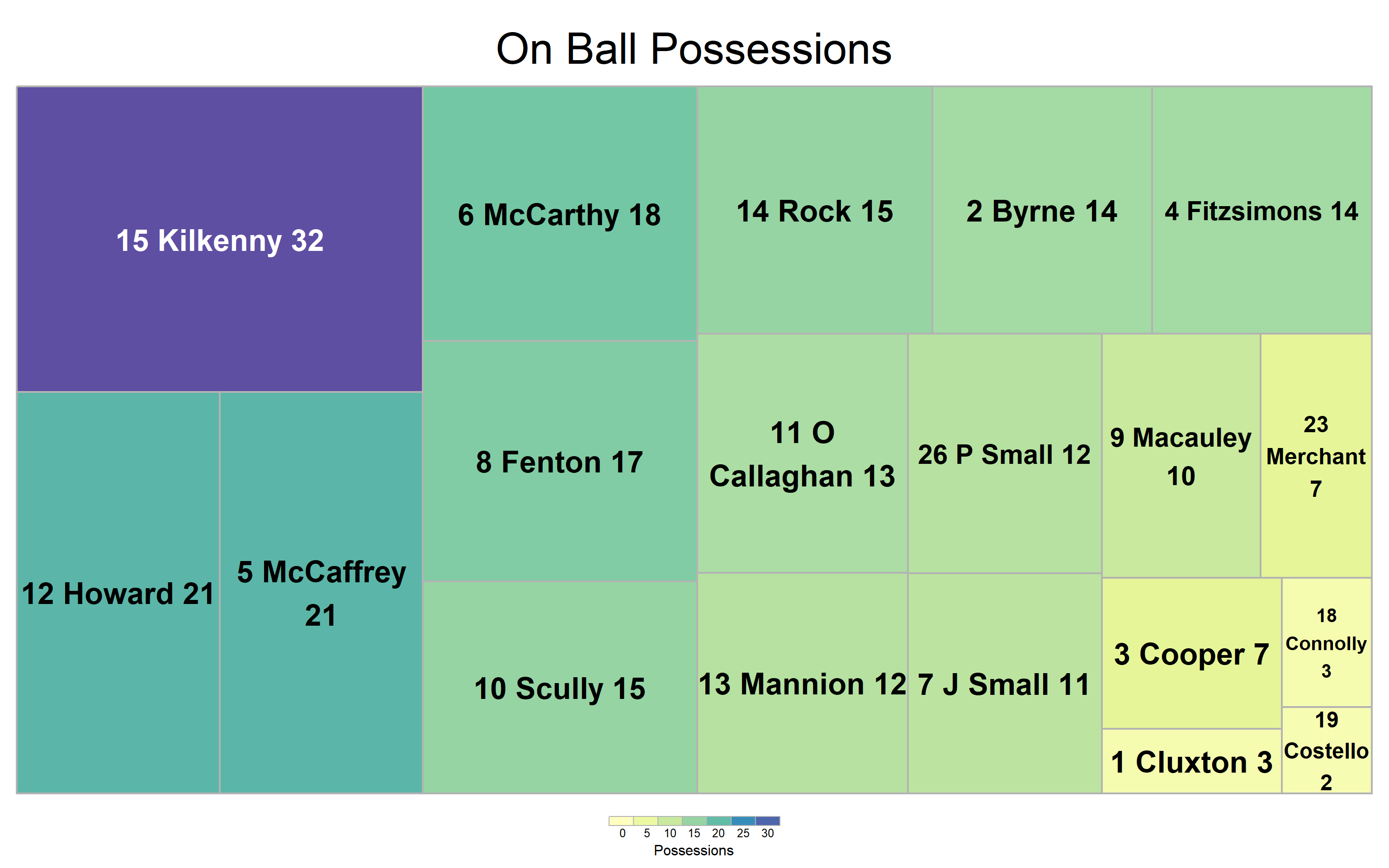 On Ball Possessions

15 Kilkenny 32

12 Howard 21

5 McCaffrey 21

6 McCarthy 18

8 Fenton 17

10 Scully 15

14 Rock 15

2 Byrne 14

4 Fitzsimons 14

11 O Callaghan 13

26 P Small 12

9 Macauley 10

23 Merchant 7

13 Mannion 12

7 J Small 11

3 Cooper 7

18 Connolly 3

1 Cluxton 3

19 Costello 2

0 5 10 15 20 25 30
Possessions